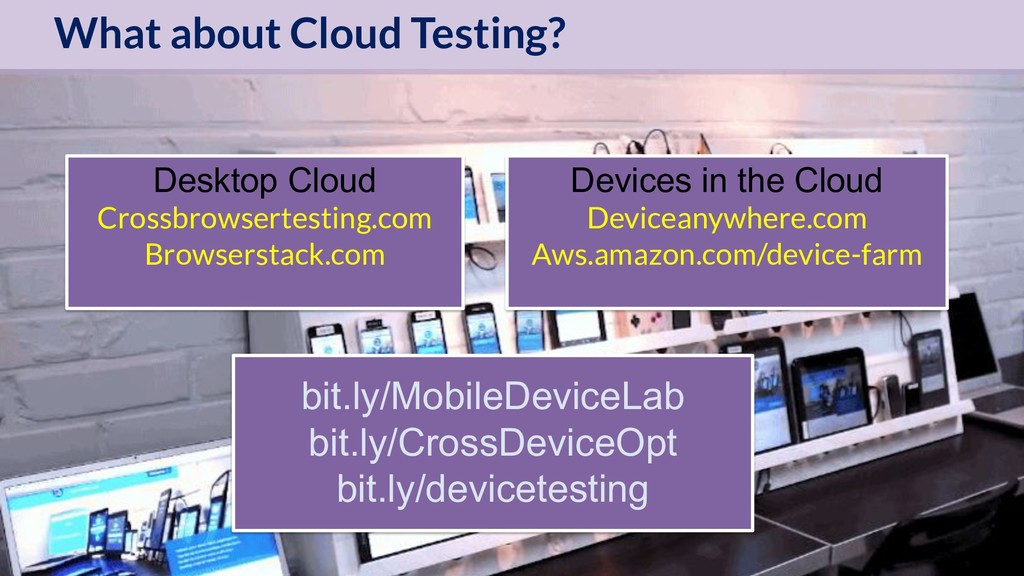 What about Cloud Testing?

Desktop Cloud
Crossbrowsertesting.com
Browserstack.com

Devices in the Cloud
Deviceanywhere.com
Aws.amazon.com/device-farm

bit.ly/MobileDeviceLab
bit.ly/CrossDeviceOpt
bit.ly/devicetesting